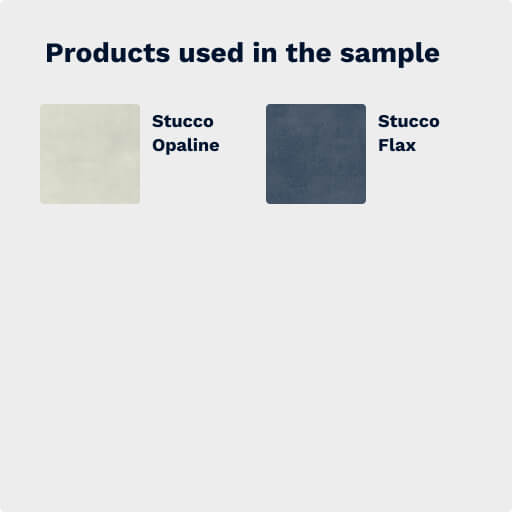 Products used in the sample

Stucco Opaline

Stucco Flax